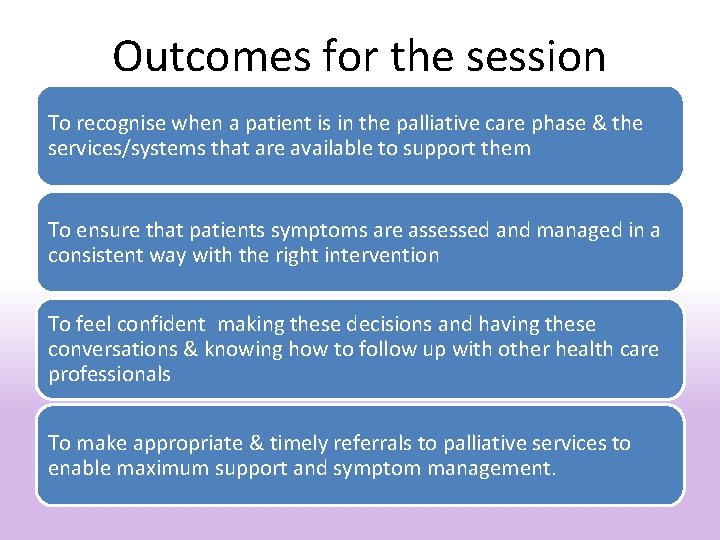 Outcomes for the session

To recognise when a patient is in the palliative care phase & the services/systems that are available to support them

To ensure that patients symptoms are assessed and managed in a consistent way with the right intervention

To feel confident  making these decisions and having these conversations & knowing how to follow up with other health care professionals

To make appropriate & timely referrals to palliative services to enable maximum support and symptom management.